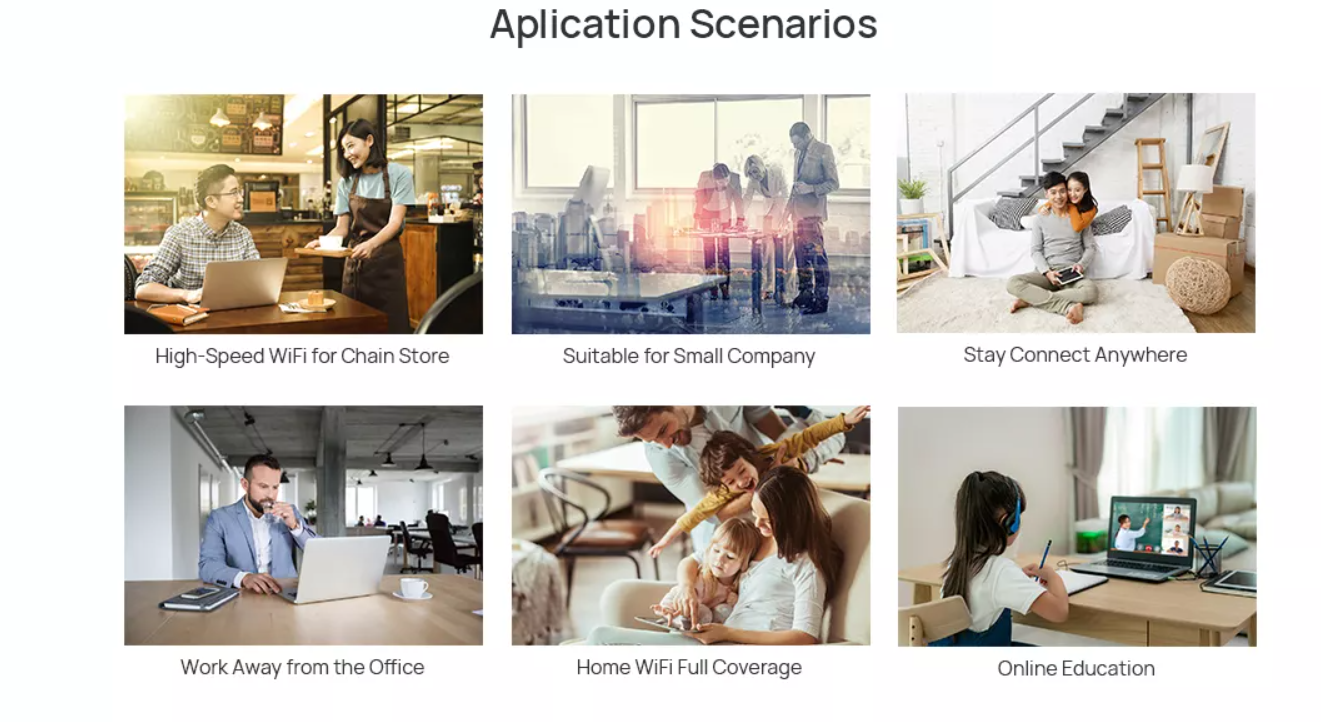 Aplication Scenarios

High-Speed WiFi for Chain Store

Suitable for Small Company

Stay Connect Anywhere

Work Away from the Office

Home WiFi Full Coverage

Online Education